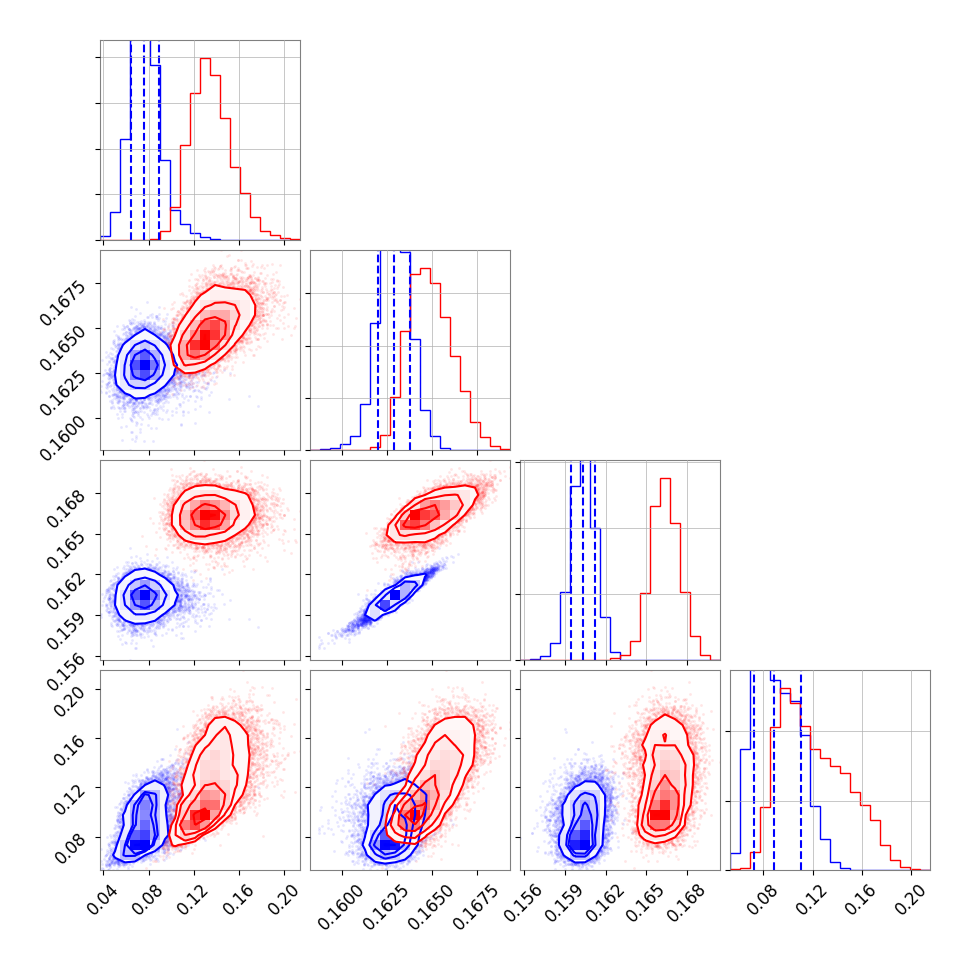 0.1675
0.1650
0.1625
0.1600

0.168
0.165
0.162
0.159
0.156

0.20
0.16
0.12
0.08

0.04 0.08 0.12 0.16 0.20

0.1600 0.1625 0.1650 0.1675

0.156 0.159 0.162 0.165 0.168

0.08 0.12 0.16 0.20